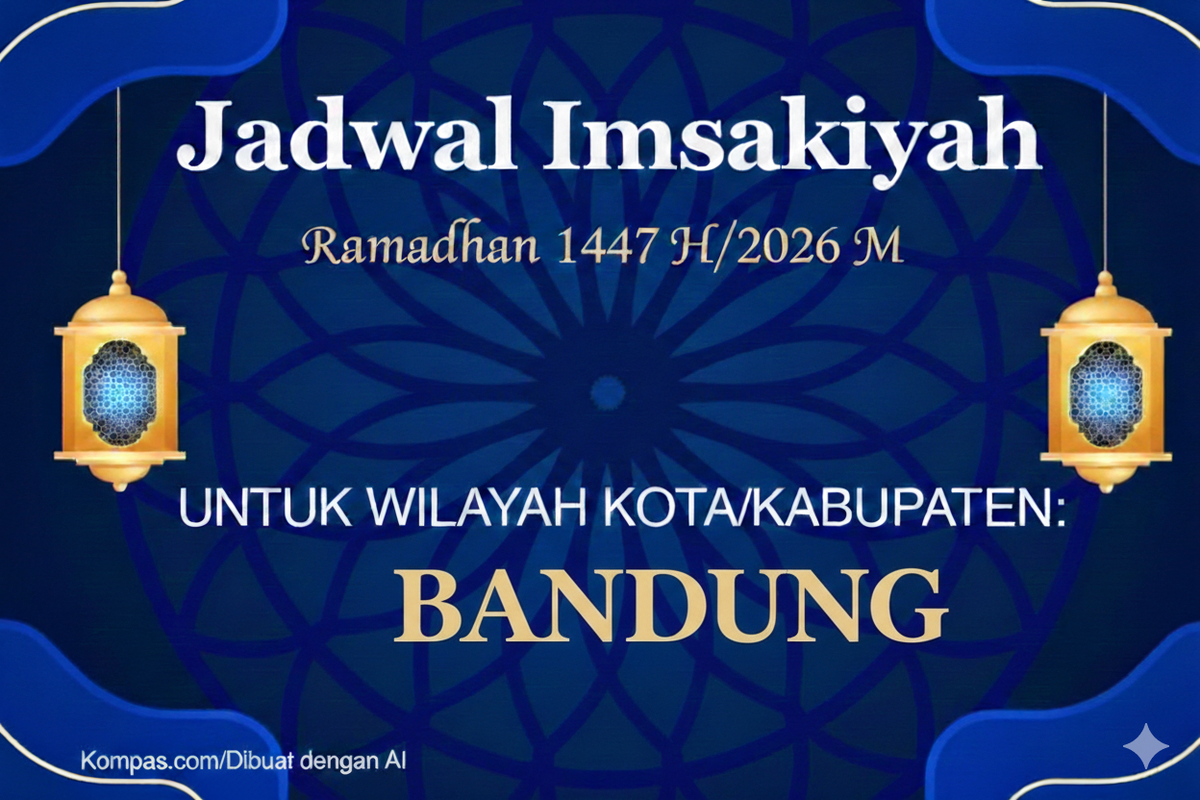 Jadwal Imsakiyah

Ramadhan 1447 H/2026 M

UNTUK WILAYAH KOTA/KABUPATEN:

BANDUNG

Kompas.com/Dibuat dengan AI